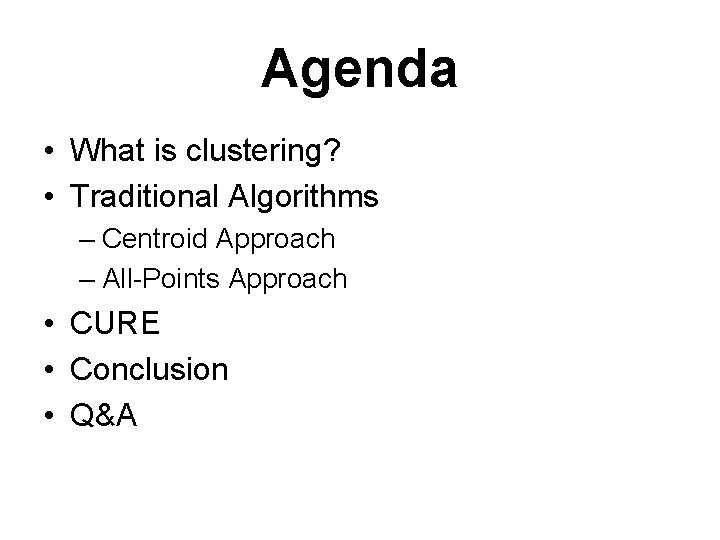 Agenda

• What is clustering?
• Traditional Algorithms
  – Centroid Approach
  – All-Points Approach
• CURE
• Conclusion
• Q&A